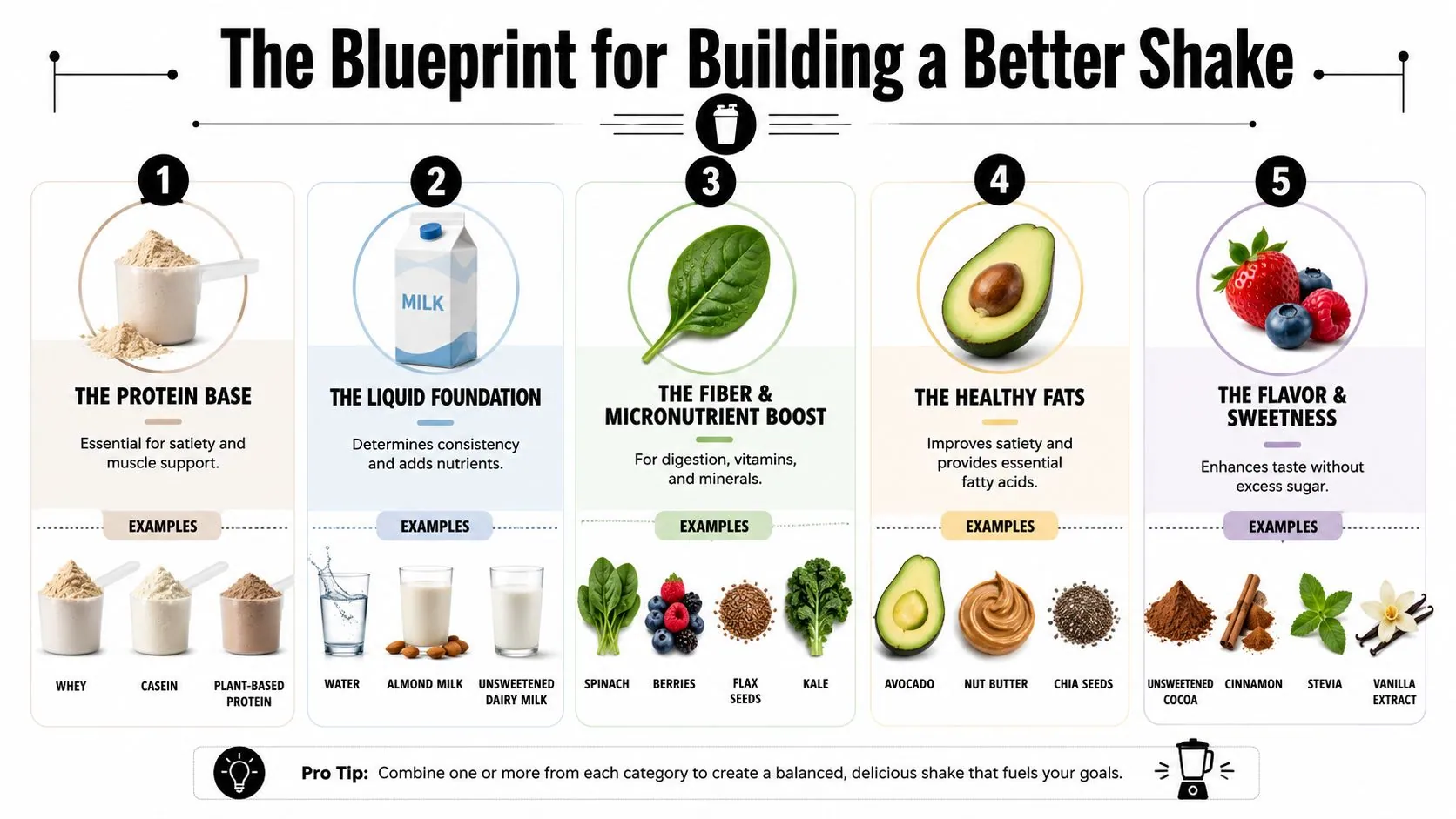 The Blueprint for Building a Better Shake

1
THE PROTEIN BASE
Essential for satiety and muscle support.
EXAMPLES
WHEY
CASEIN
PLANT-BASED PROTEIN

2
MILK
THE LIQUID FOUNDATION
Determines consistency and adds nutrients.
EXAMPLES
WATER
ALMOND MILK
UNSWEETENED DAIRY MILK

3
THE FIBER & MICRONUTRIENT BOOST
For digestion, vitamins, and minerals.
EXAMPLES
SPINACH
BERRIES
FLAX SEEDS
KALE

4
THE HEALTHY FATS
Improves satiety and provides essential fatty acids.
EXAMPLES
AVOCADO
NUT BUTTER
CHIA SEEDS

5
THE FLAVOR & SWEETNESS
Enhances taste without excess sugar.
EXAMPLES
UNSWEETENED COCOA
CINNAMON
STEVIA
VANILLA EXTRACT

Pro Tip: Combine one or more from each category to create a balanced, delicious shake that fuels your goals.